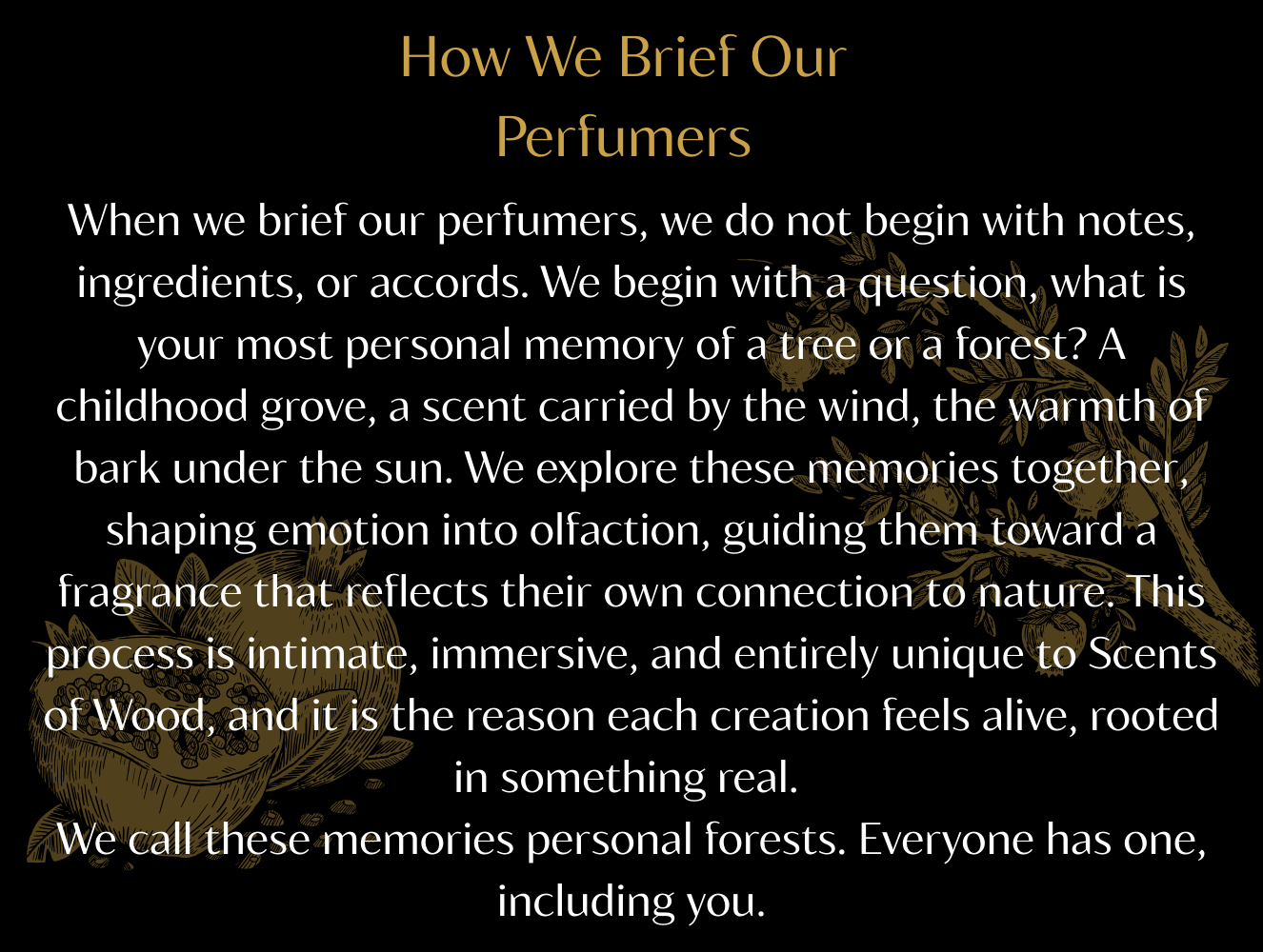 How We Brief Our Perfumers

When we brief our perfumers, we do not begin with notes, ingredients, or accords. We begin with a question, what is your most personal memory of a tree or a forest? A childhood grove, a scent carried by the wind, the warmth of bark under the sun. We explore these memories together, shaping emotion into olfaction, guiding them toward a fragrance that reflects their own connection to nature. This process is intimate, immersive, and entirely unique to Scents of Wood, and it is the reason each creation feels alive, rooted in something real.
We call these memories personal forests. Everyone has one, including you.